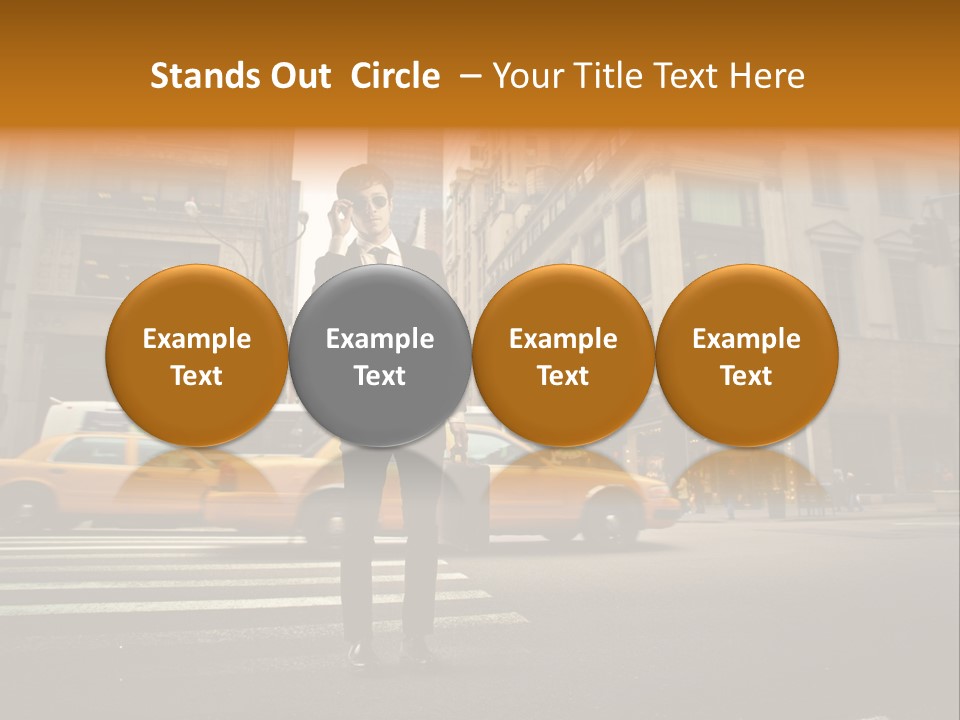 Stands Out Circle – Your Title Text Here

Example Text

Example Text

Example Text

Example Text